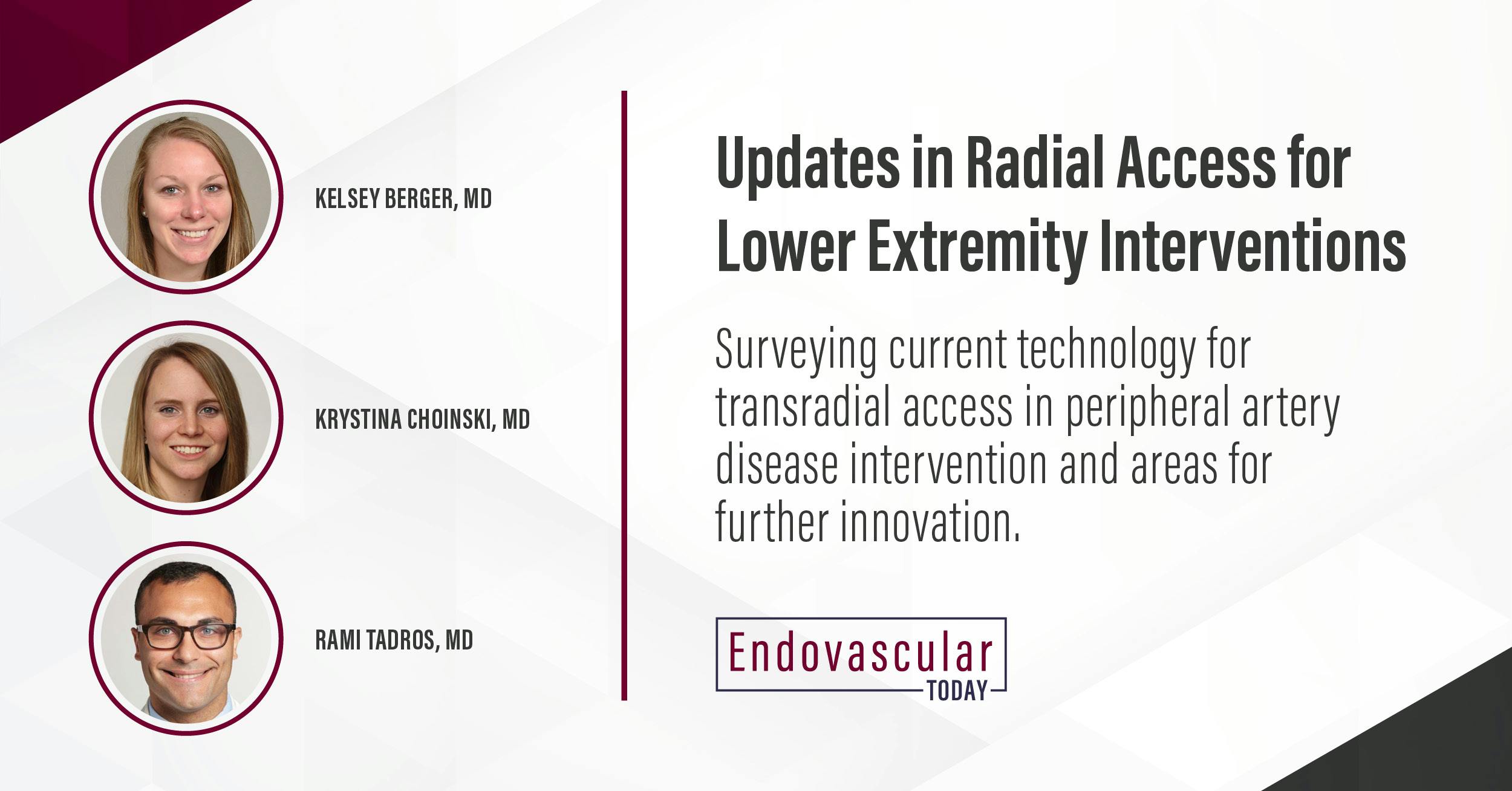 KELSEY BERGER, MD

KRYSTINA CHOINSKI, MD

RAMI TADROS, MD

Updates in Radial Access for Lower Extremity Interventions

Surveying current technology for transradial access in peripheral artery disease intervention and areas for further innovation.

Endovascular
TODAY